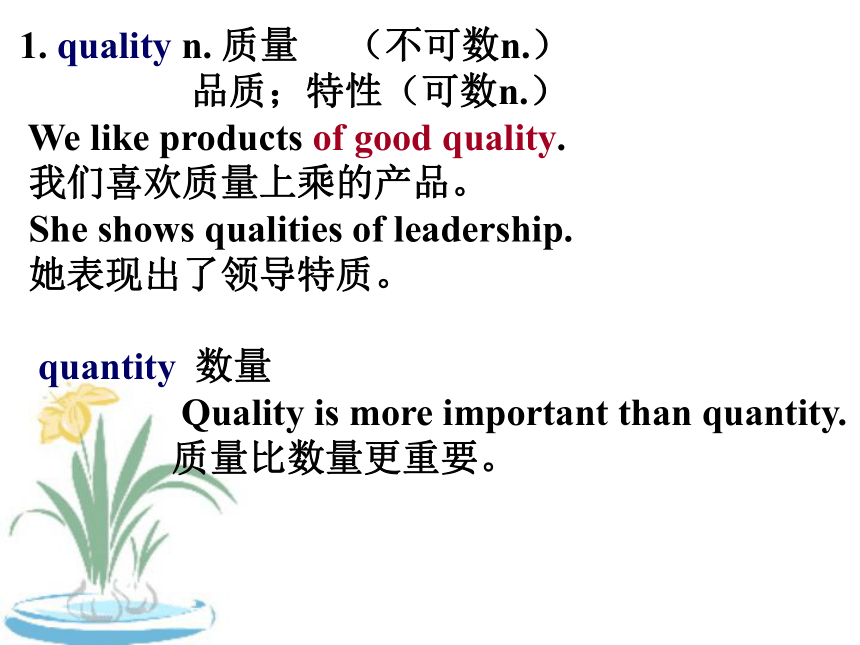 1. quality n. 质量 （不可数n.）
品质；特性（可数n.）
We like products of good quality.
我们喜欢质量上乘的产品。
She shows qualities of leadership.
她表现出了领导特质。

quantity 数量
Quality is more important than quantity.
质量比数量更重要。